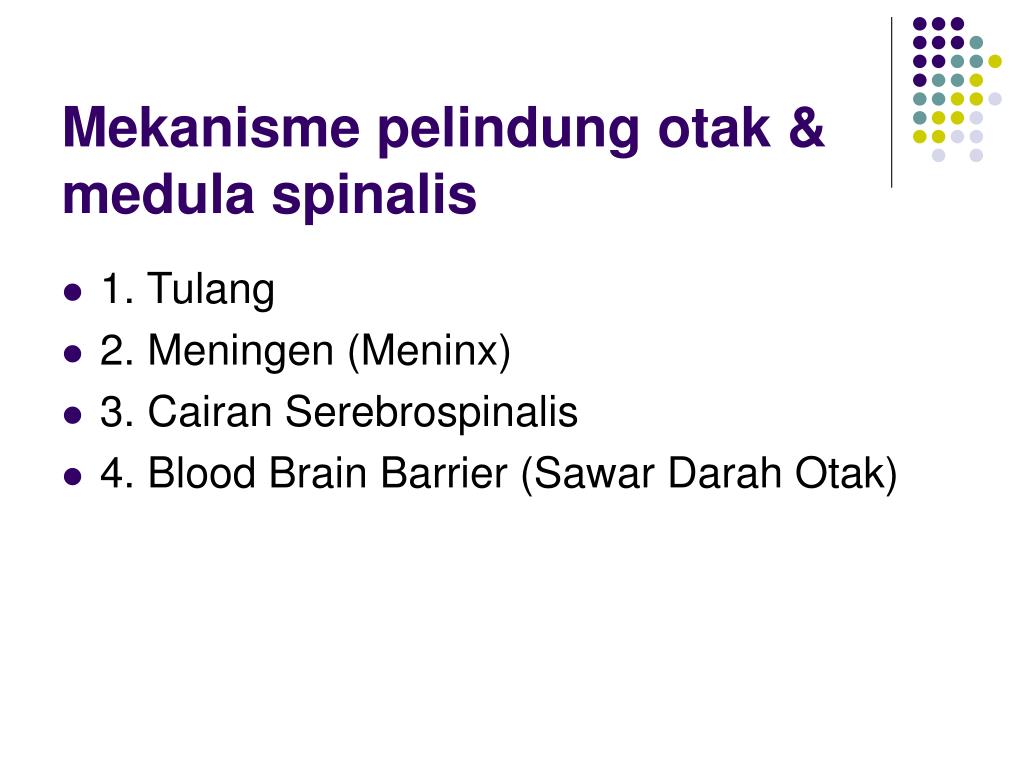 Mekanisme pelindung otak & medula spinalis

- 1. Tulang
- 2. Meningen (Meninx)
- 3. Cairan Serebrospinalis
- 4. Blood Brain Barrier (Sawar Darah Otak)